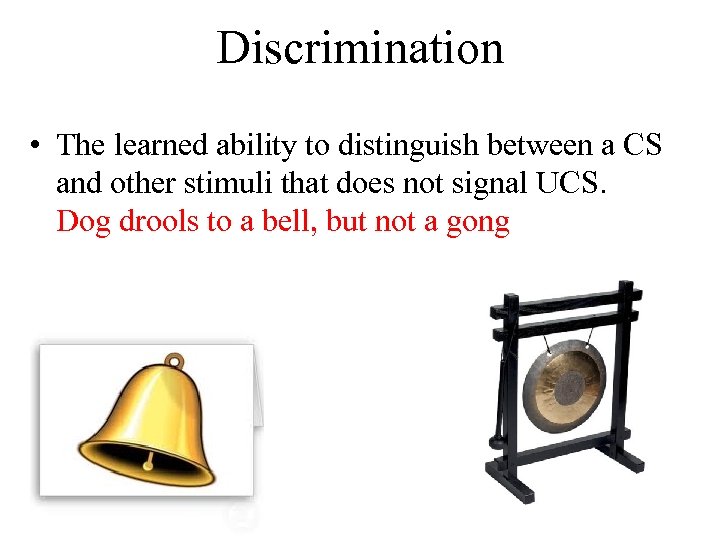 Discrimination

• The learned ability to distinguish between a CS and other stimuli that does not signal UCS. Dog drools to a bell, but not a gong